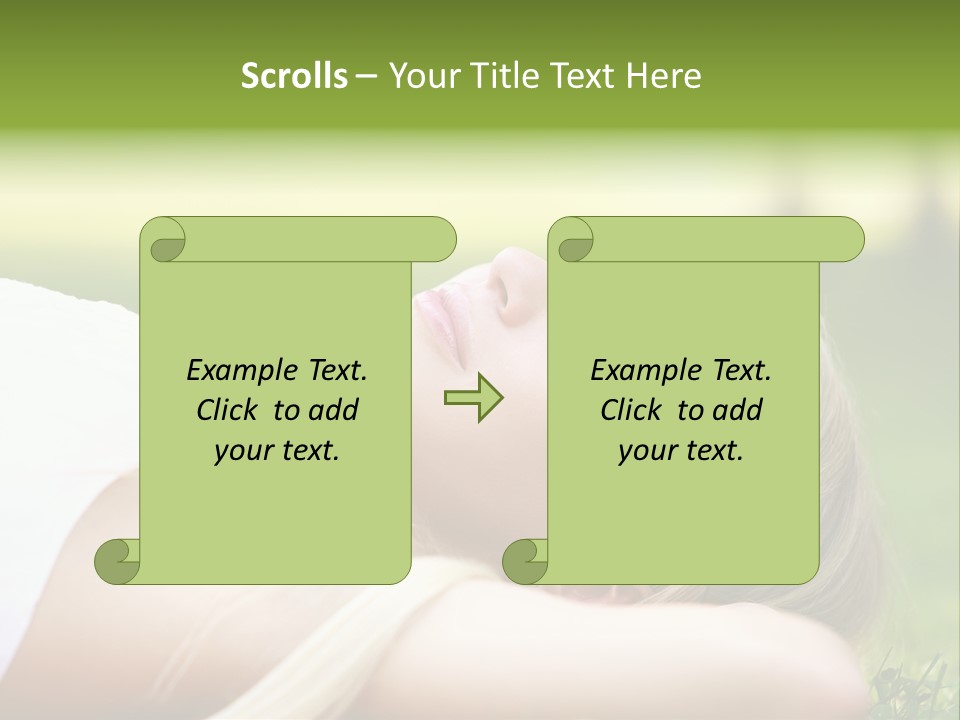 Scrolls – Your Title Text Here

Example Text. Click to add your text.

Example Text. Click to add your text.